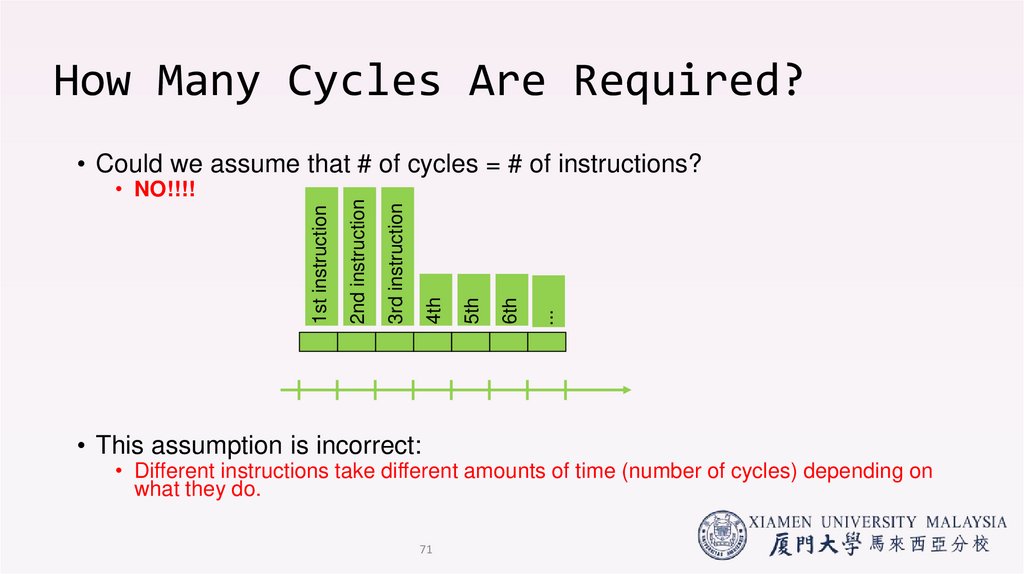 How Many Cycles Are Required?

• Could we assume that # of cycles = # of instructions?
  • NO!!!!

1st instruction
2nd instruction
3rd instruction
4th
5th
6th
...

• This assumption is incorrect:
  • Different instructions take different amounts of time (number of cycles) depending on what they do.

71

XIAMEN UNIVERSITY MALAYSIA
厦門大學馬來西亞分校